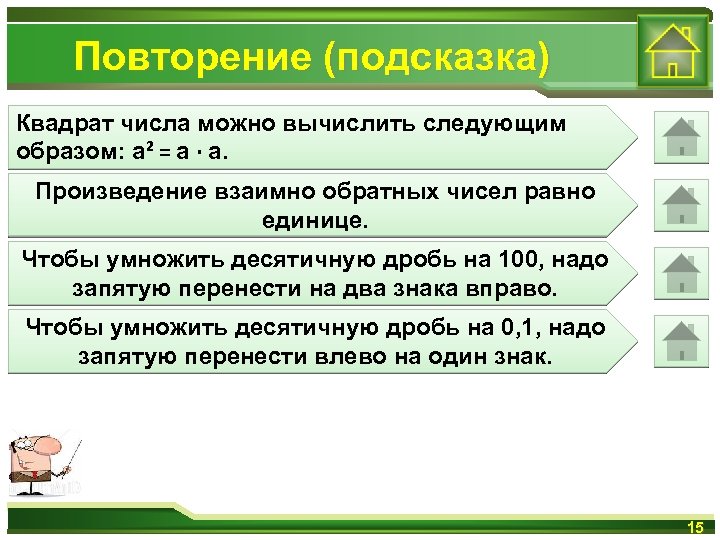 Повторение (подсказка)

Квадрат числа можно вычислить следующим образом: $a^2 = a \cdot a$.

Произведение взаимно обратных чисел равно единице.

Чтобы умножить десятичную дробь на 100, надо запятую перенести на два знака вправо.

Чтобы умножить десятичную дробь на 0,1, надо запятую перенести влево на один знак.

15